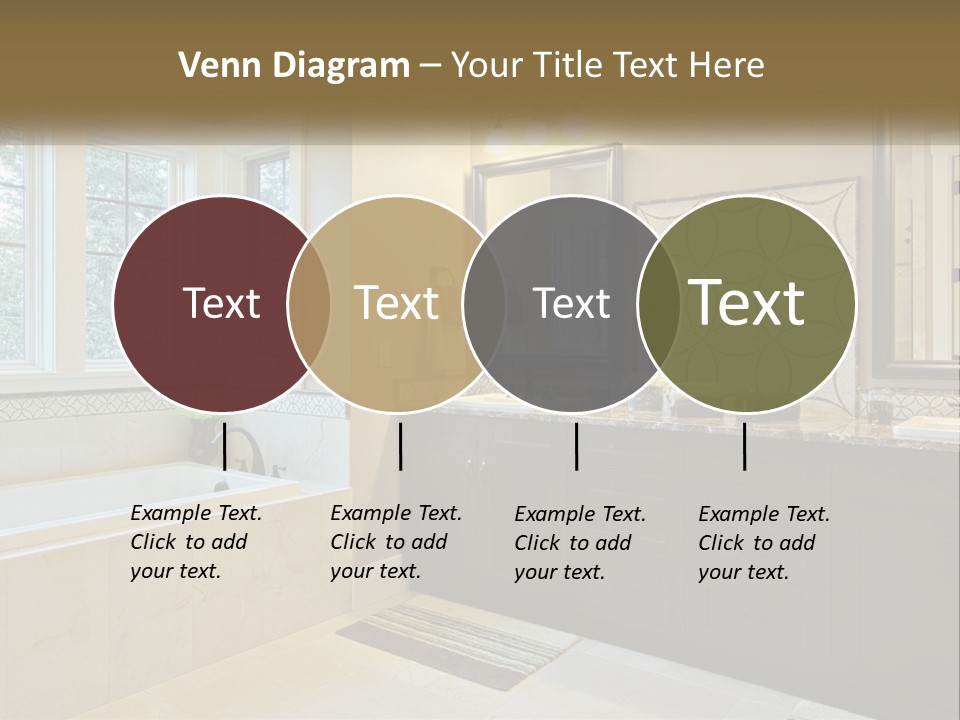 Venn Diagram – Your Title Text Here

Text

Text

Text

Text

Example Text. Click to add your text.

Example Text. Click to add your text.

Example Text. Click to add your text.

Example Text. Click to add your text.